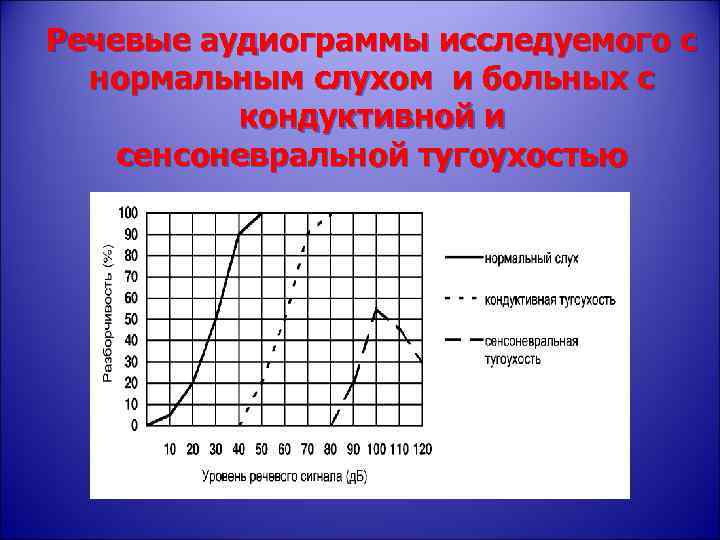 Речевые аудиограммы исследуемого с нормальным слухом и больных с кондуктивной и сенсоневральной тугоухостью

Разборчивость (%)

100
90
80
70
60
50
40
30
20
10
0

10 20 30 40 50 60 70 80 90 100 110 120

Уровень речевого сигнала (дБ)

нормальный слух

кондуктивная тугоухость

сенсоневральная тугоухость